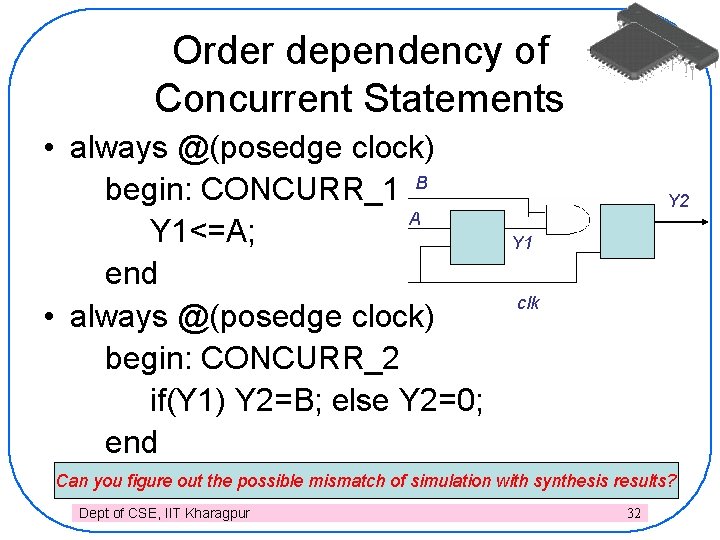 Order dependency of Concurrent Statements

• always @(posedge clock)
begin: CONCURR_1
Y1<=A;
end

• always @(posedge clock)
begin: CONCURR_2
if(Y1) Y2=B; else Y2=0;
end

B
A
Y1
Y2
clk

Can you figure out the possible mismatch of simulation with synthesis results?

Dept of CSE, IIT Kharagpur

32